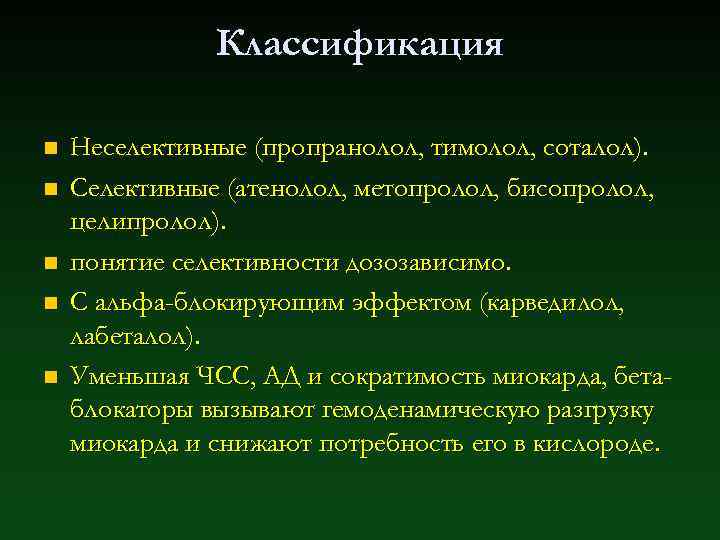 Классификация

Неселективные (пропранолол, тимолол, соталол).

Селективные (атенолол, метопролол, бисопролол, целипролол).

понятие селективности дозозависимо.

С альфа-блокирующим эффектом (карведилол, лабеталол).

Уменьшая ЧСС, АД и сократимость миокарда, бета-блокаторы вызывают гемоденамическую разгрузку миокарда и снижают потребность его в кислороде.